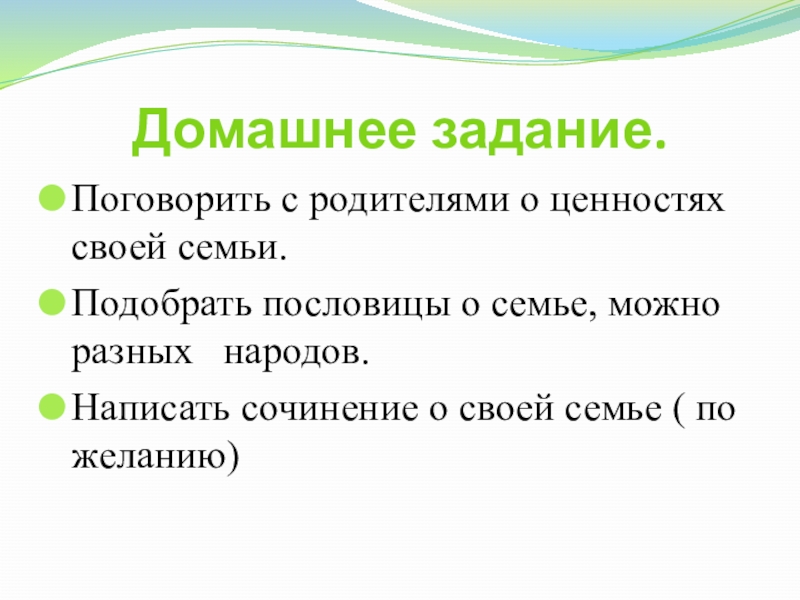 Домашнее задание.

Поговорить с родителями о ценностях своей семьи.

Подобрать пословицы о семье, можно разных народов.

Написать сочинение о своей семье ( по желанию)